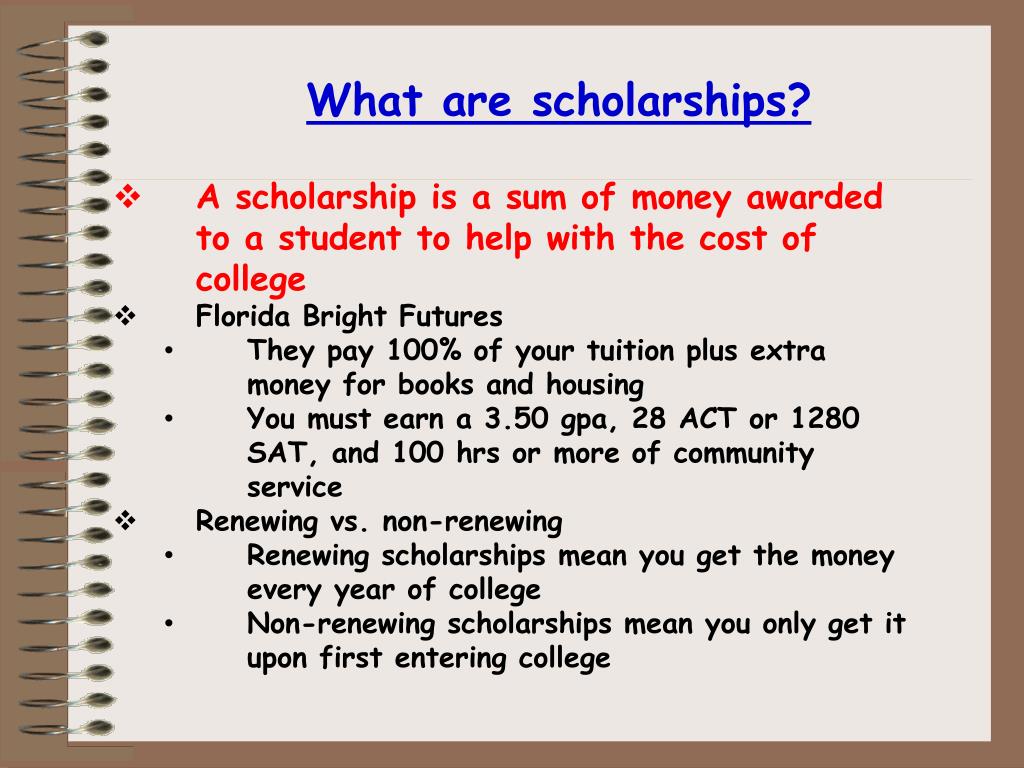 What are scholarships?

❖ A scholarship is a sum of money awarded to a student to help with the cost of college

❖ Florida Bright Futures

• They pay 100% of your tuition plus extra money for books and housing

• You must earn a 3.50 gpa, 28 ACT or 1280 SAT, and 100 hrs or more of community service

❖ Renewing vs. non-renewing

• Renewing scholarships mean you get the money every year of college

• Non-renewing scholarships mean you only get it upon first entering college